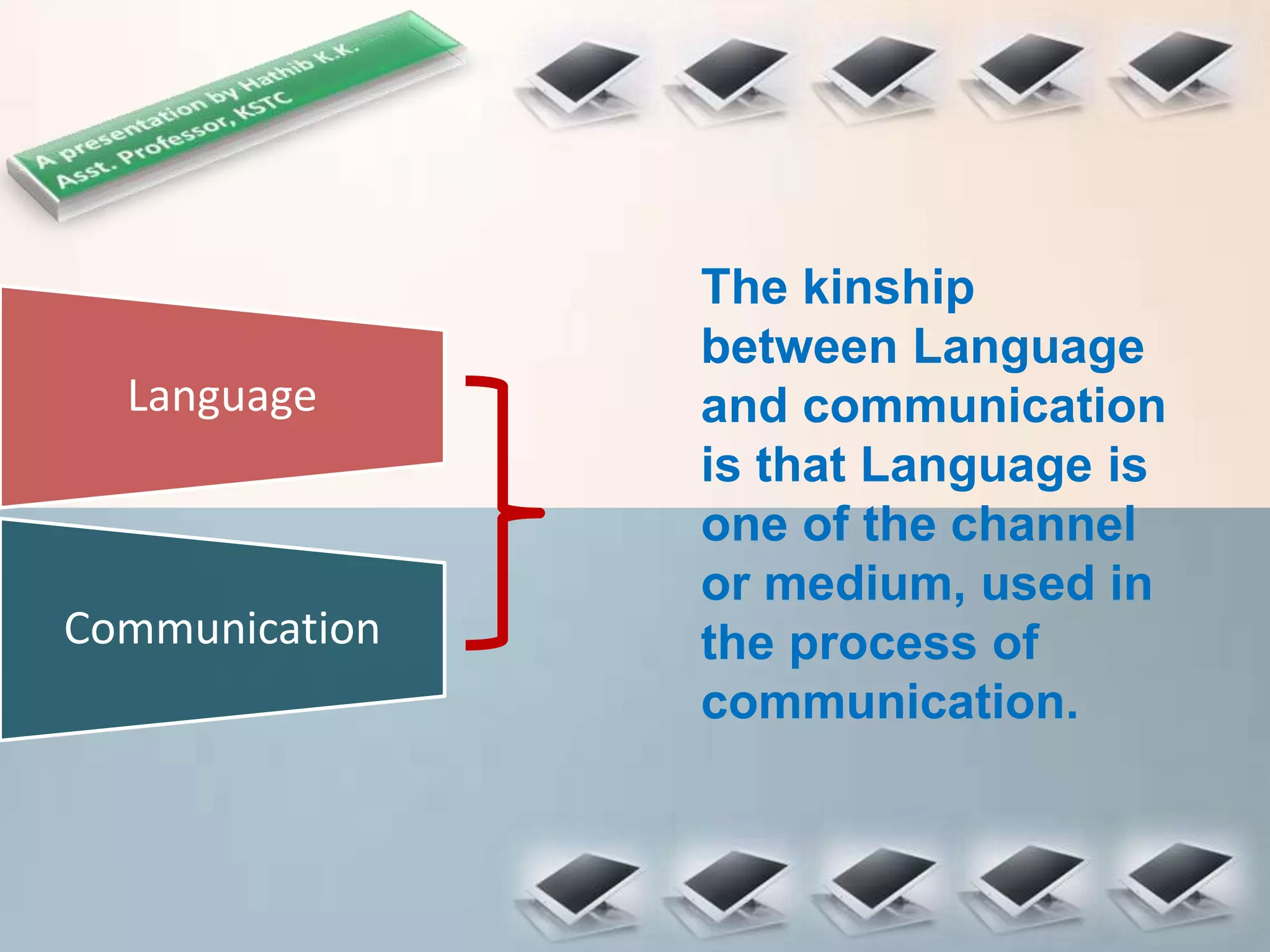 A presentation by Hathib K.K.
Asst. Professor, KSTC

Language

Communication

The kinship between Language and communication is that Language is one of the channel or medium, used in the process of communication.